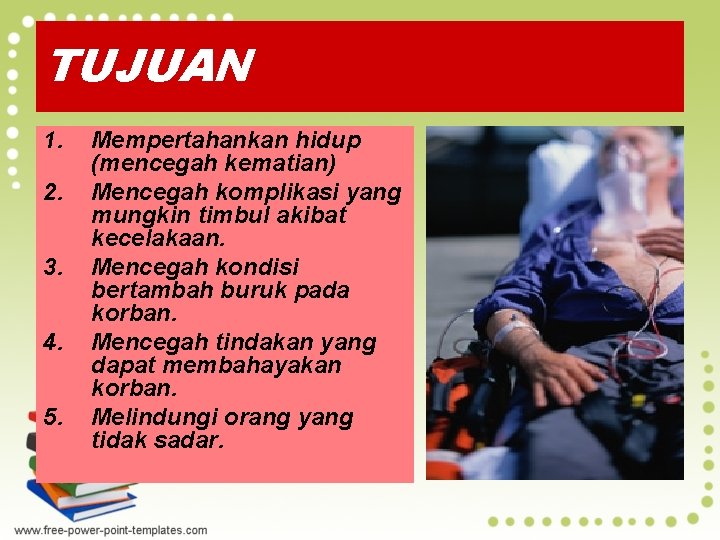 TUJUAN

1. Mempertahankan hidup (mencegah kematian)
2. Mencegah komplikasi yang mungkin timbul akibat kecelakaan.
3. Mencegah kondisi bertambah buruk pada korban.
4. Mencegah tindakan yang dapat membahayakan korban.
5. Melindungi orang yang tidak sadar.

www.free-power-point-templates.com